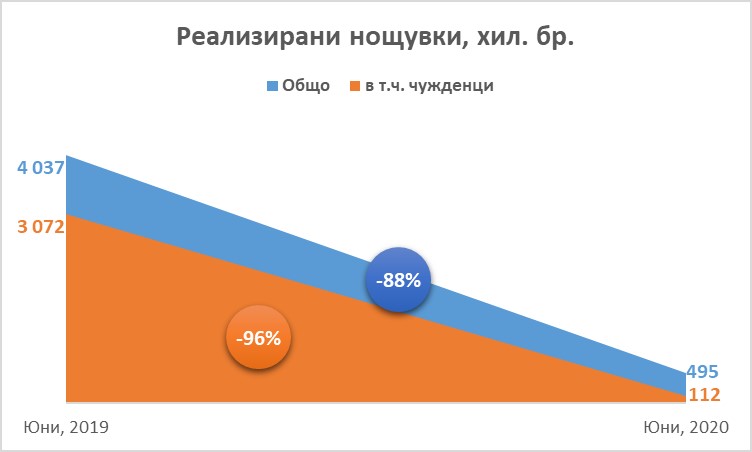 Реализирани нощувки, хил. бр.

Общо в т.ч. чужденци

4 037
3 072

-88%
-96%

495
112

Юни, 2019
Юни, 2020